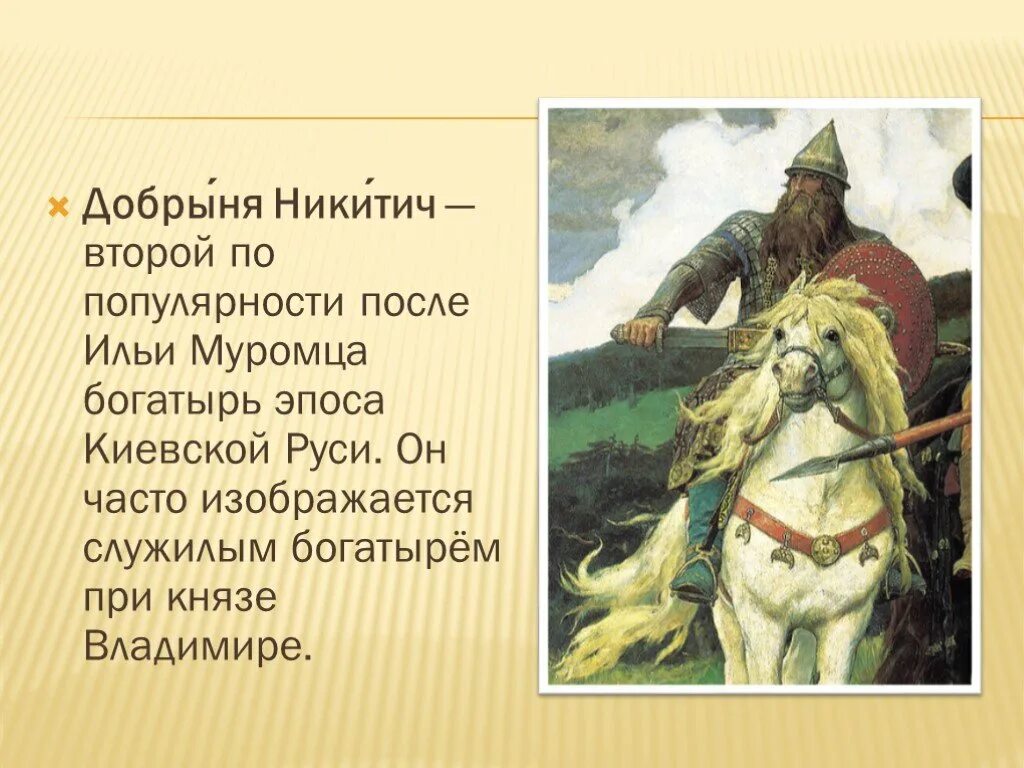 Добры́ня Ники́тич — второй по популярности после Ильи Муромца богатырь эпоса Киевской Руси. Он часто изображается служилым богатырём при князе Владимире.